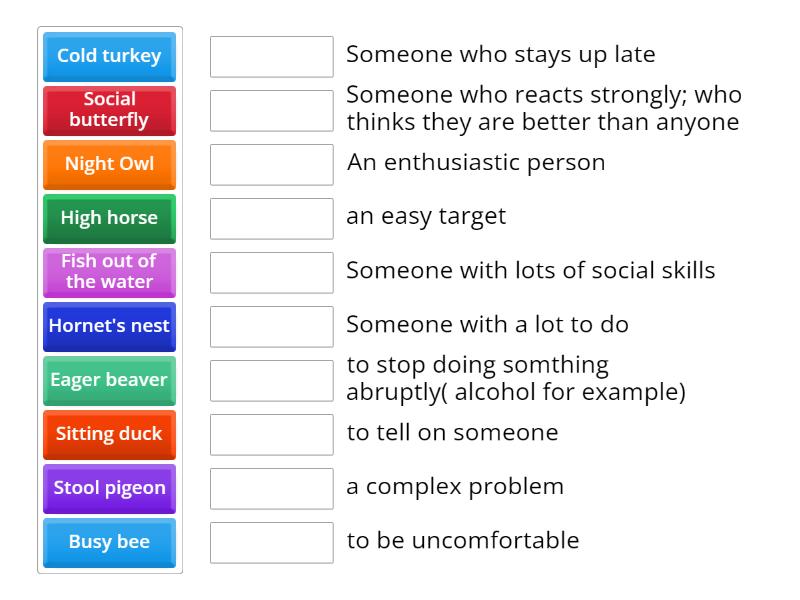 Cold turkey
Social butterfly
Night Owl
High horse
Fish out of the water
Hornet's nest
Eager beaver
Sitting duck
Stool pigeon
Busy bee

Someone who stays up late

Someone who reacts strongly; who thinks they are better than anyone

An enthusiastic person

an easy target

Someone with lots of social skills

Someone with a lot to do

to stop doing somthing abruptly( alcohol for example)

to tell on someone

a complex problem

to be uncomfortable